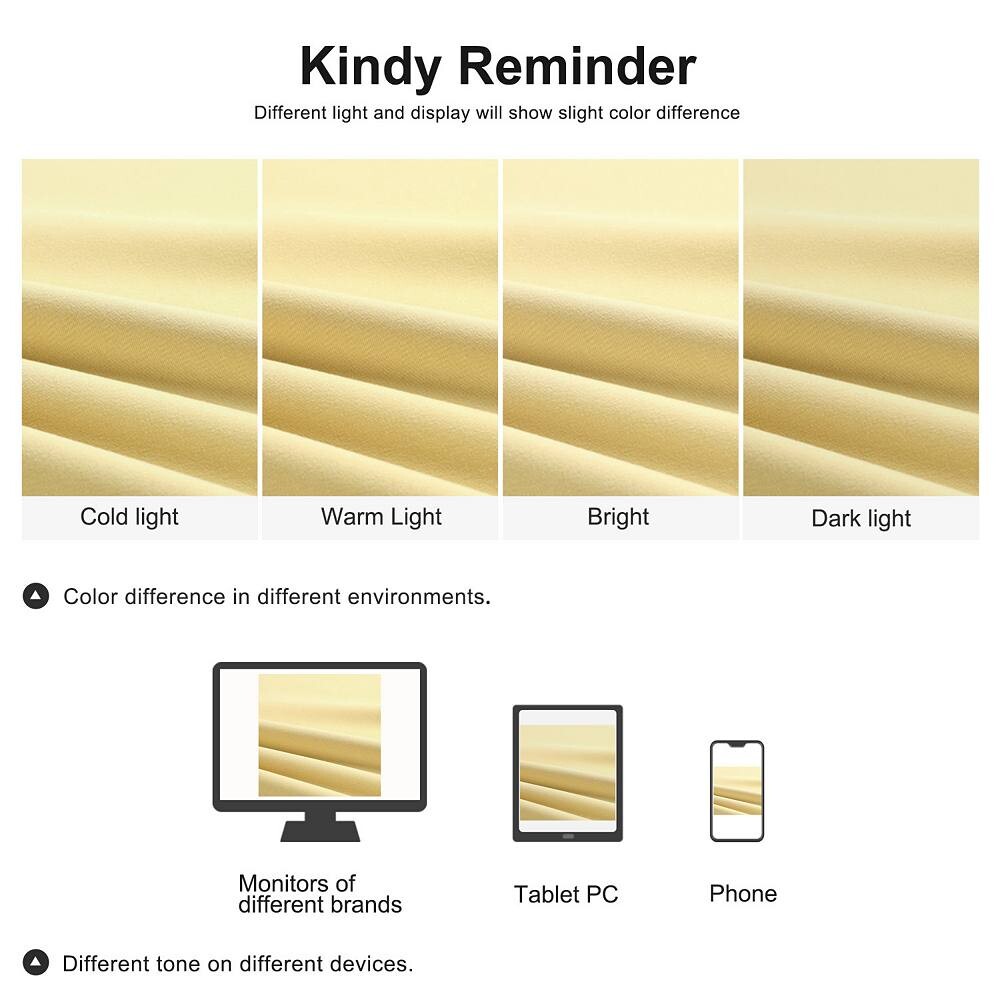 Kindy Reminder

Different light and display will show slight color difference

Cold light

Warm Light

Bright

Dark light

Color difference in different environments.

Monitors of different brands

Tablet PC

Phone

Different tone on different devices.